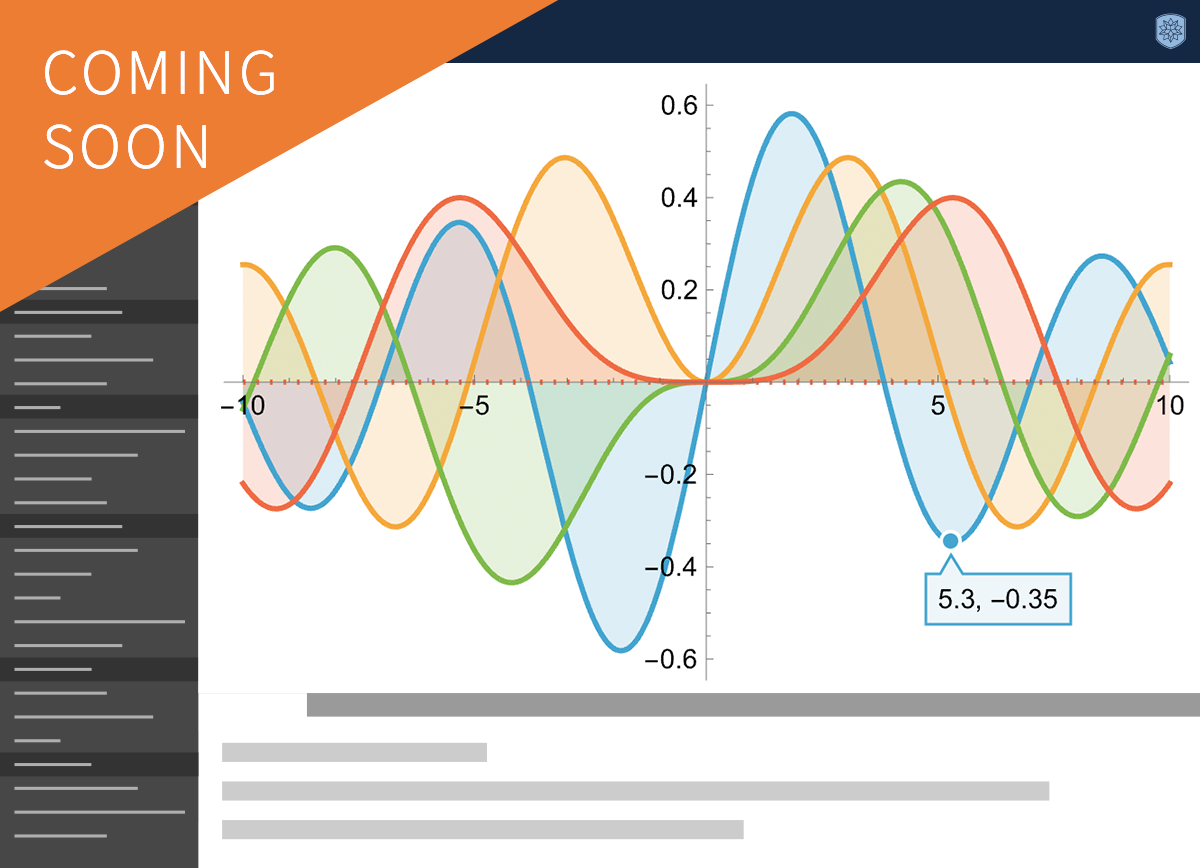 COMING SOON

0.6
0.4
0.2
−10
−5
5
10
−0.2
−0.4
−0.6
5.3, −0.35